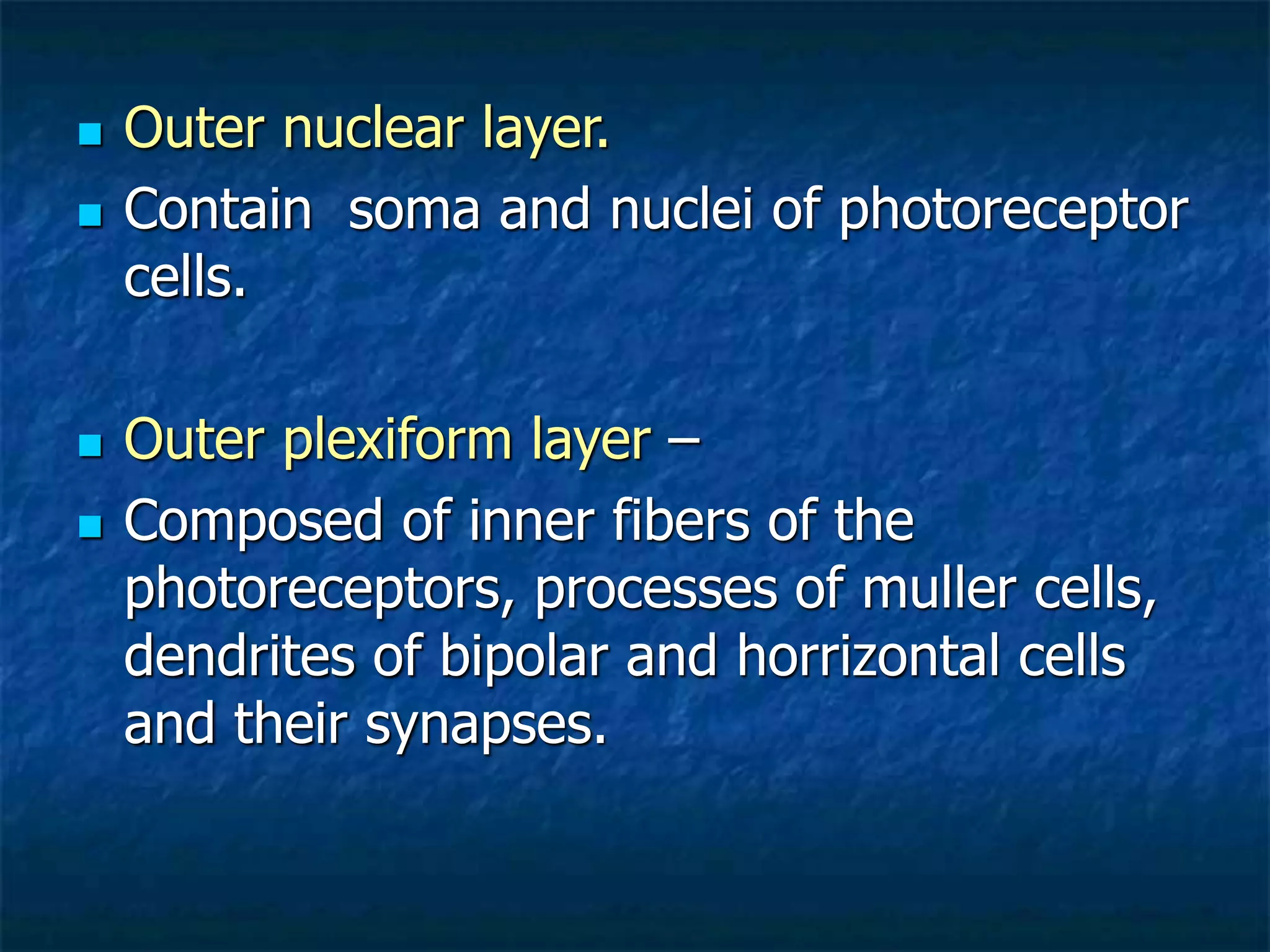 - Outer nuclear layer.
- Contain  soma and nuclei of photoreceptor cells.

- Outer plexiform layer –
- Composed of inner fibers of the photoreceptors, processes of muller cells, dendrites of bipolar and horrizontal cells and their synapses.